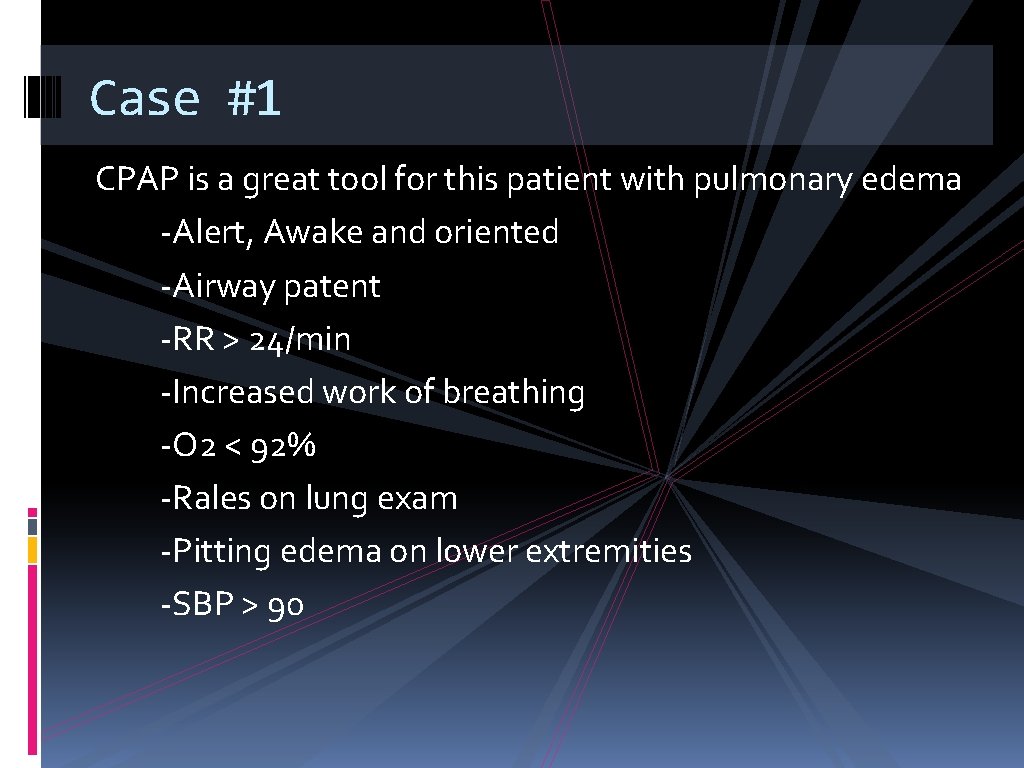 Case #1

CPAP is a great tool for this patient with pulmonary edema

-Alert, Awake and oriented

-Airway patent

-RR > 24/min

-Increased work of breathing

-O2 < 92%

-Rales on lung exam

-Pitting edema on lower extremities

-SBP > 90